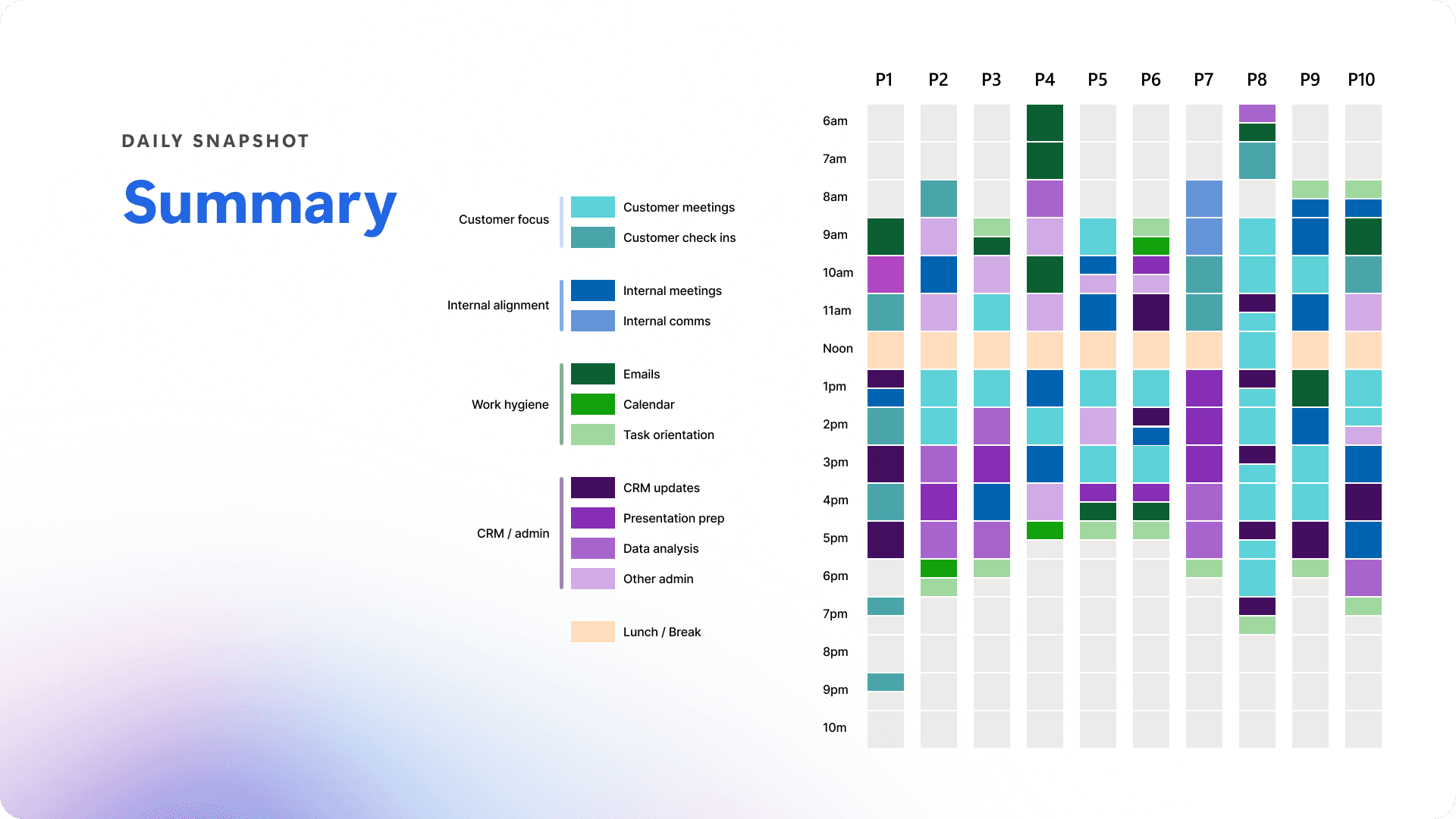 DAILY SNAPSHOT

Summary

Customer focus
Customer meetings
Customer check ins

Internal alignment
Internal meetings
Internal comms

Work hygiene
Emails
Calendar
Task orientation

CRM / admin
CRM updates
Presentation prep
Data analysis
Other admin

Lunch / Break

P1 P2 P3 P4 P5 P6 P7 P8 P9 P10

6am
7am
8am
9am
10am
11am
Noon
1pm
2pm
3pm
4pm
5pm
6pm
7pm
8pm
9pm
10m